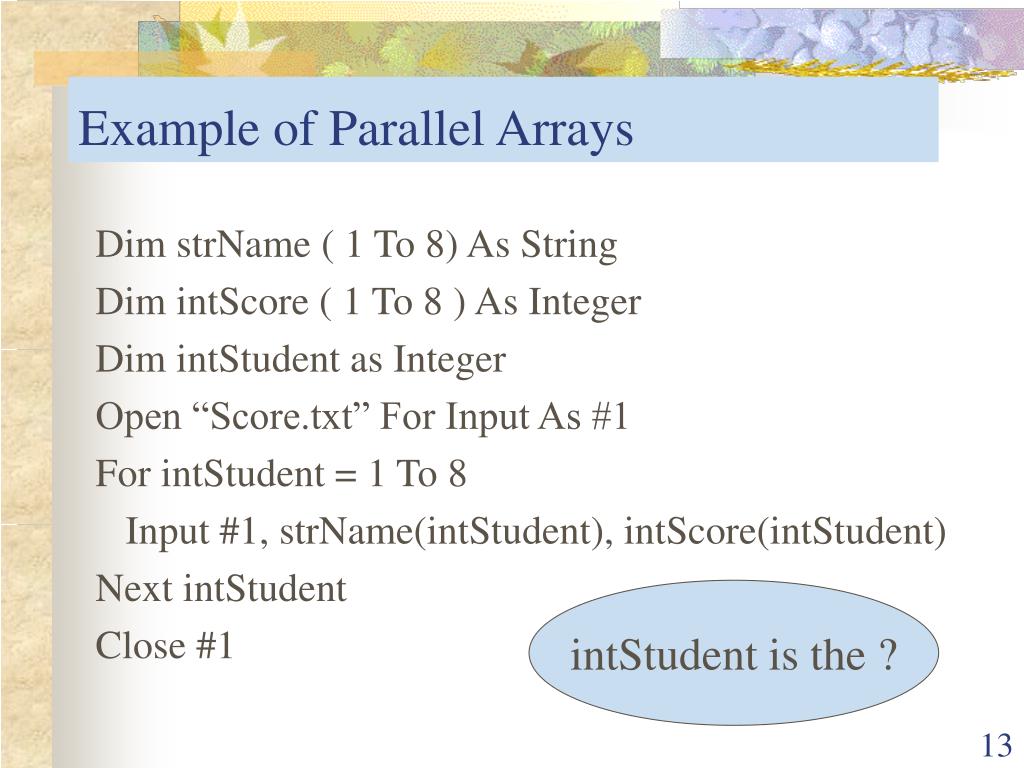 Example of Parallel Arrays

Dim strName ( 1 To 8) As String
Dim intScore ( 1 To 8 ) As Integer
Dim intStudent as Integer
Open “Score.txt” For Input As #1
For intStudent = 1 To 8
Input #1, strName(intStudent), intScore(intStudent)
Next intStudent
Close #1

intStudent is the ?

13